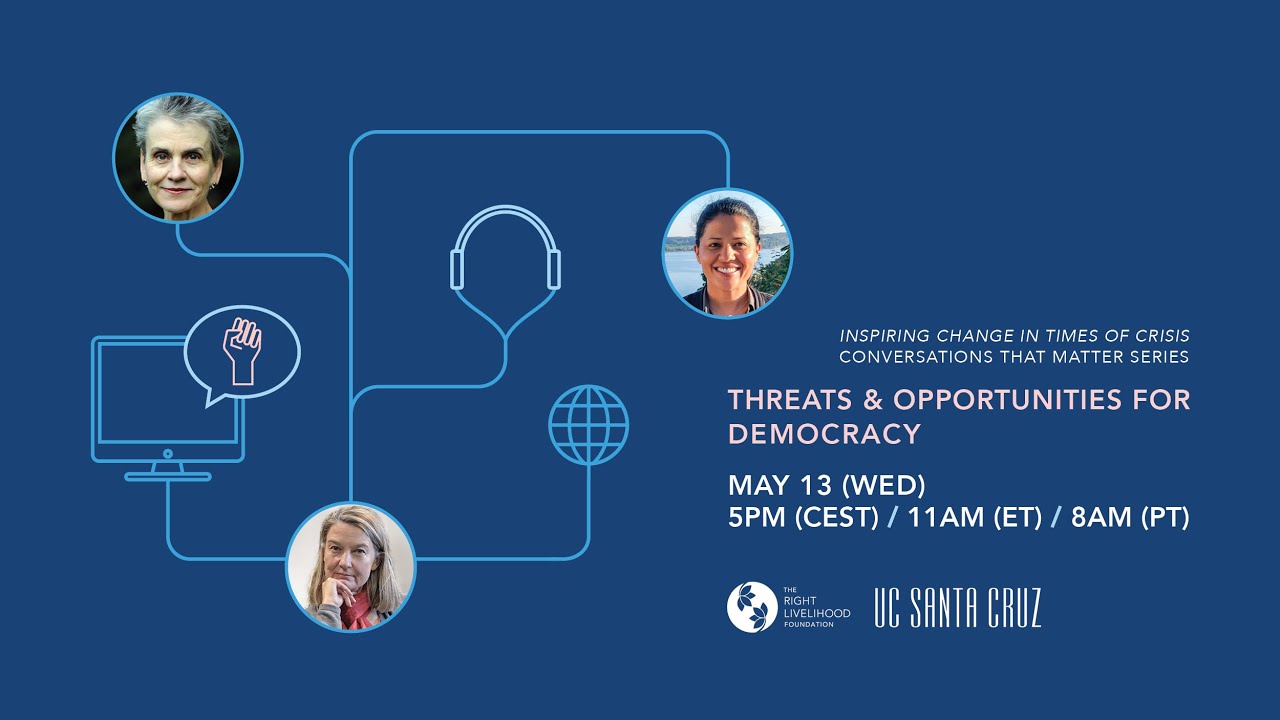 INSPIRING CHANGE IN TIMES OF CRISIS
CONVERSATIONS THAT MATTER SERIES

THREATS & OPPORTUNITIES FOR DEMOCRACY

MAY 13 (WED)
5PM (CEST) / 11AM (ET) / 8AM (PT)

THE RIGHT LIVELIHOOD FOUNDATION

UC SANTA CRUZ